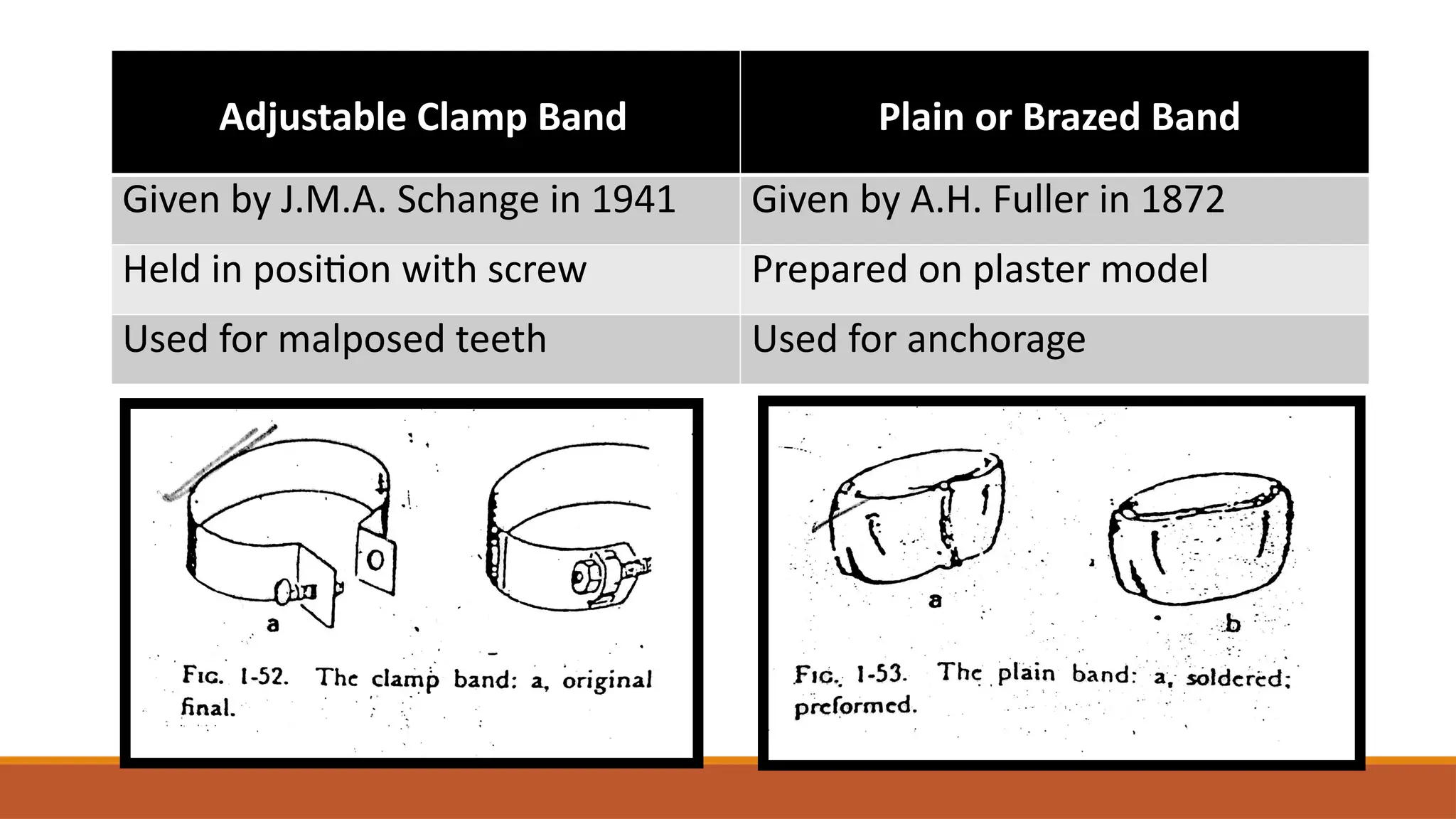 | Adjustable Clamp Band | Plain or Brazed Band |
|---|---|
| Given by J.M.A. Schange in 1941 | Given by A.H. Fuller in 1872 |
| Held in position with screw | Prepared on plaster model |
| Used for malposed teeth | Used for anchorage |

a

FIG. 1-52. The clamp band: a, original final.

a

b

FIG. 1-53. The plain band: a, soldered; preformed.